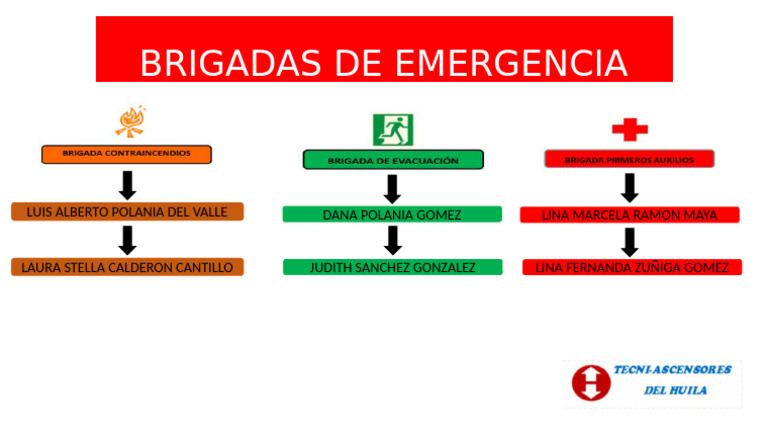 BRIGADAS DE EMERGENCIA

BRIGADA CONTRAINCENDIOS

LUIS ALBERTO POLANIA DEL VALLE

LAURA STELLA CALDERON CANTILLO

BRIGADA DE EVACUACIÓN

DANA POLANIA GOMEZ

JUDITH SANCHEZ GONZALEZ

BRIGADA PRIMEROS AUXILIOS

LINA MARCELA RAMON MAYA

LINA FERNANDA ZUÑIGA GOMEZ

TECNI-ASCENSORES DEL HUILA